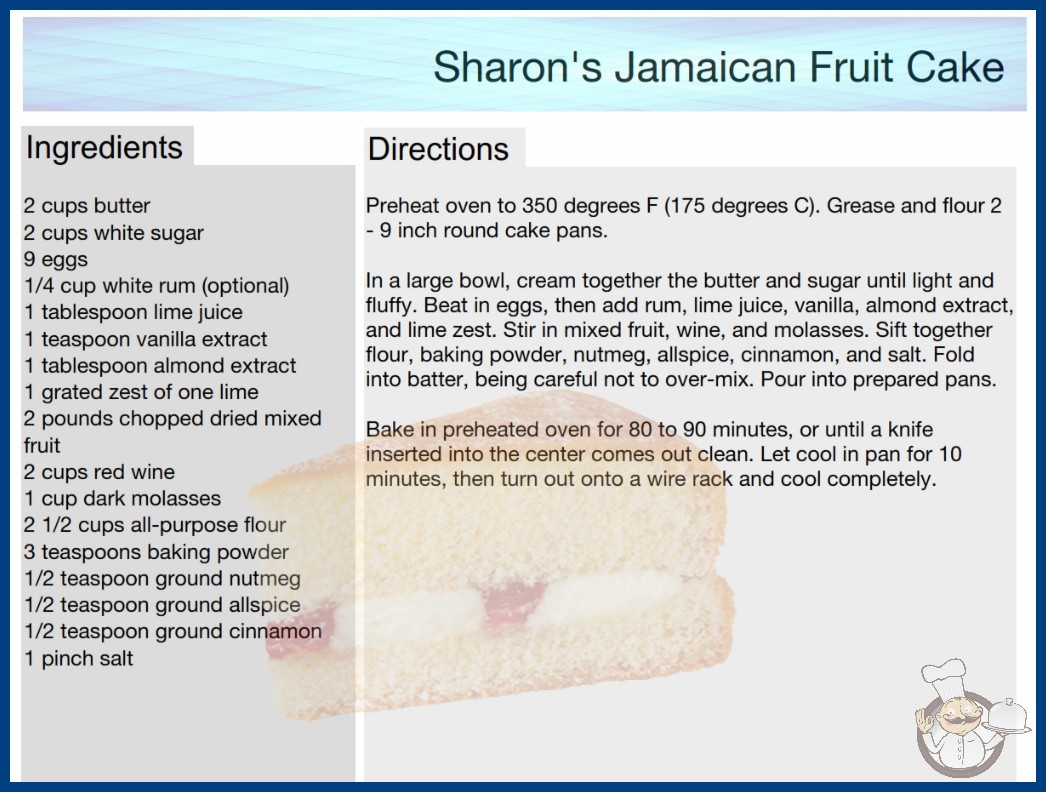 Sharon's Jamaican Fruit Cake

Ingredients

2 cups butter
2 cups white sugar
9 eggs
1/4 cup white rum (optional)
1 tablespoon lime juice
1 teaspoon vanilla extract
1 tablespoon almond extract
1 grated zest of one lime
2 pounds chopped dried mixed fruit
2 cups red wine
1 cup dark molasses
2 1/2 cups all-purpose flour
3 teaspoons baking powder
1/2 teaspoon ground nutmeg
1/2 teaspoon ground allspice
1/2 teaspoon ground cinnamon
1 pinch salt

Directions

Preheat oven to 350 degrees F (175 degrees C). Grease and flour 2 - 9 inch round cake pans.

In a large bowl, cream together the butter and sugar until light and fluffy. Beat in eggs, then add rum, lime juice, vanilla, almond extract, and lime zest. Stir in mixed fruit, wine, and molasses. Sift together flour, baking powder, nutmeg, allspice, cinnamon, and salt. Fold into batter, being careful not to over-mix. Pour into prepared pans.

Bake in preheated oven for 80 to 90 minutes, or until a knife inserted into the center comes out clean. Let cool in pan for 10 minutes, then turn out onto a wire rack and cool completely.